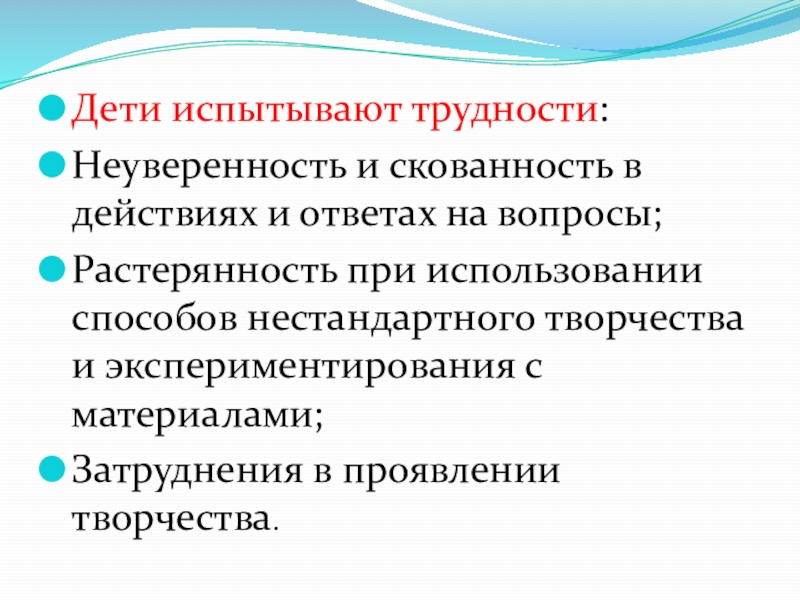 Дети испытывают трудности:

Неуверенность и скованность в действиях и ответах на вопросы;

Растерянность при использовании способов нестандартного творчества и экспериментирования с материалами;

Затруднения в проявлении творчества.